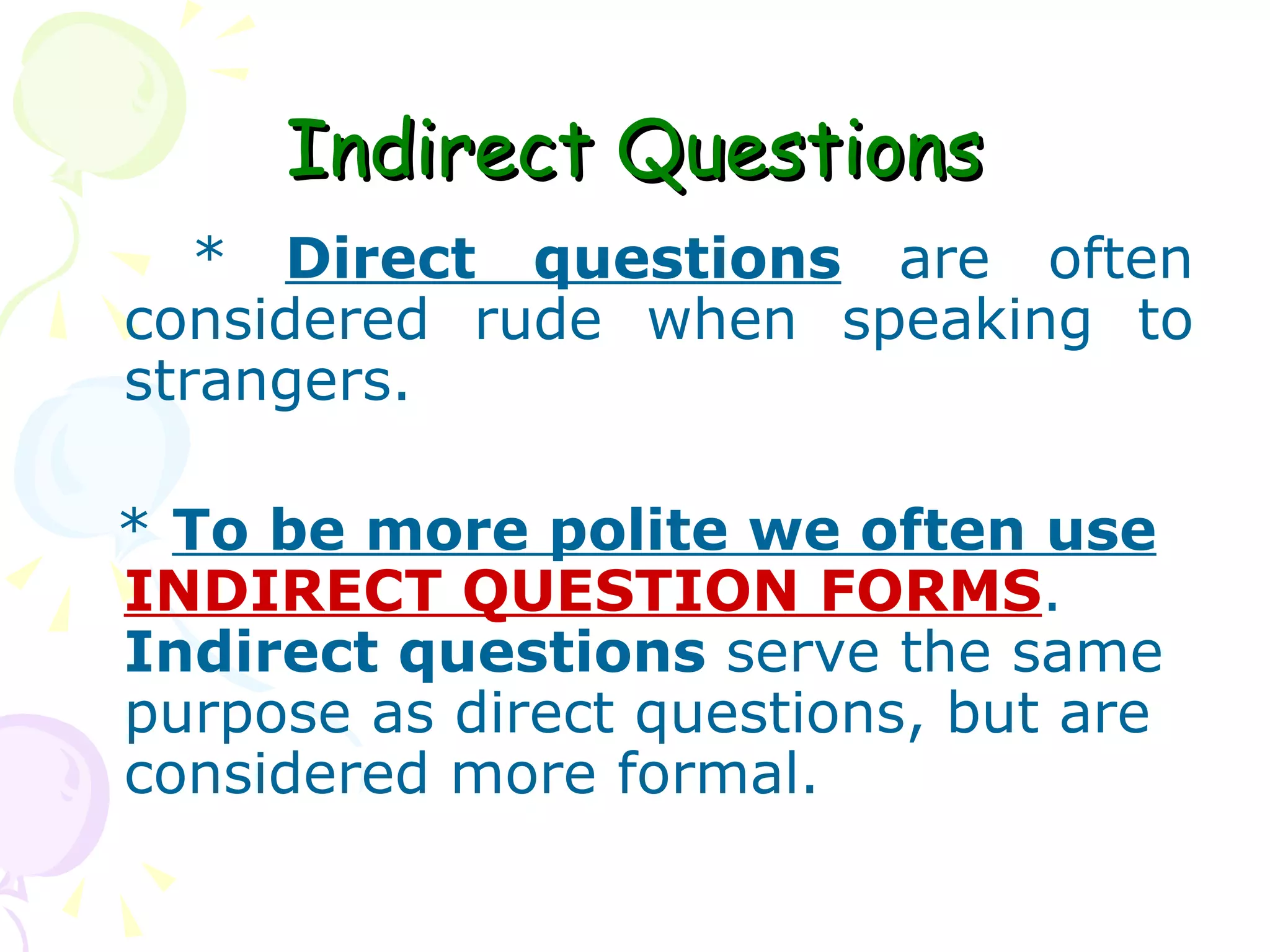 Indirect Questions

* Direct questions are often considered rude when speaking to strangers.

* To be more polite we often use INDIRECT QUESTION FORMS. Indirect questions serve the same purpose as direct questions, but are considered more formal.